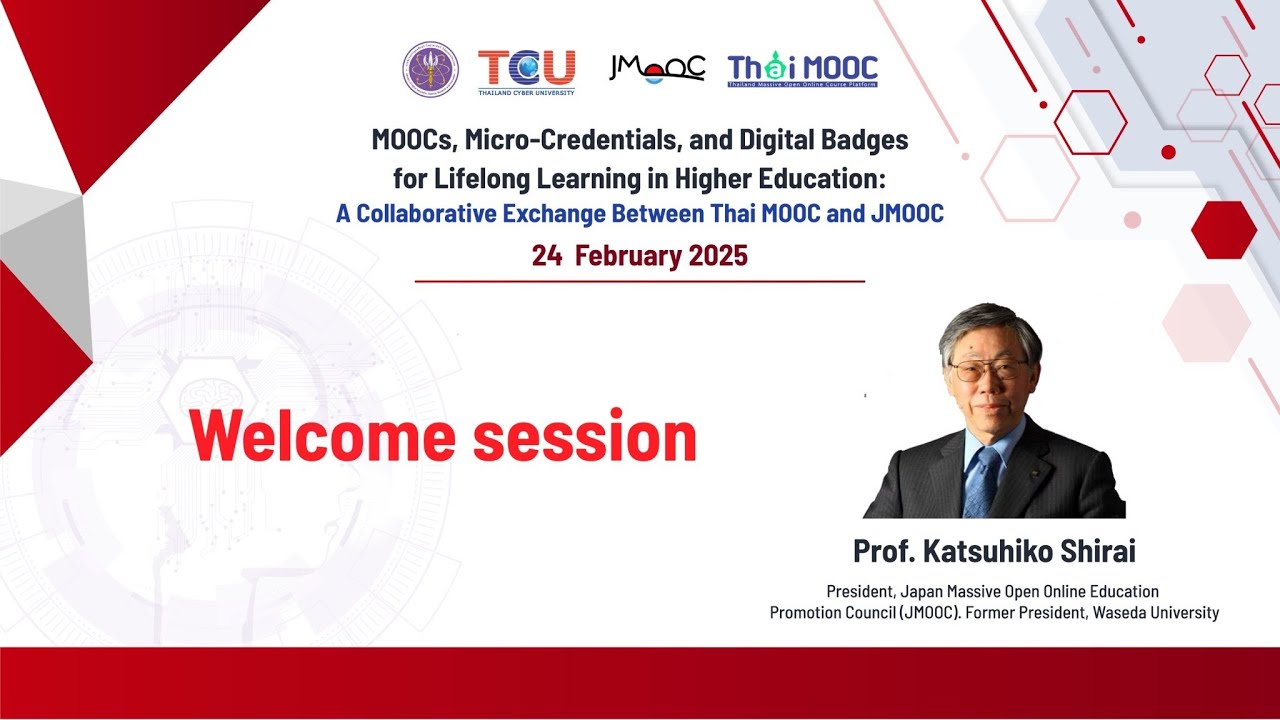 TCU
THAILAND CYBER UNIVERSITY

JMOOC

Thai MOOC
Thailand Massive Open Online Course Platform

MOOCs, Micro-Credentials, and Digital Badges for Lifelong Learning in Higher Education:
A Collaborative Exchange Between Thai MOOC and JMOOC
24 February 2025

Welcome session

Prof. Katsuhiko Shirai

President, Japan Massive Open Online Education Promotion Council (JMOOC). Former President, Waseda University